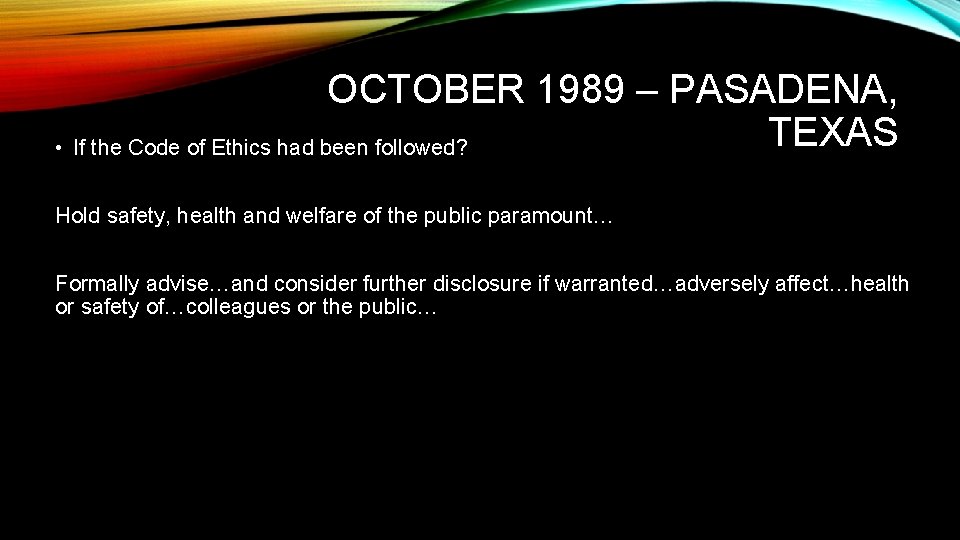 OCTOBER 1989 – PASADENA, TEXAS

• If the Code of Ethics had been followed?

Hold safety, health and welfare of the public paramount…

Formally advise…and consider further disclosure if warranted…adversely affect…health or safety of…colleagues or the public…